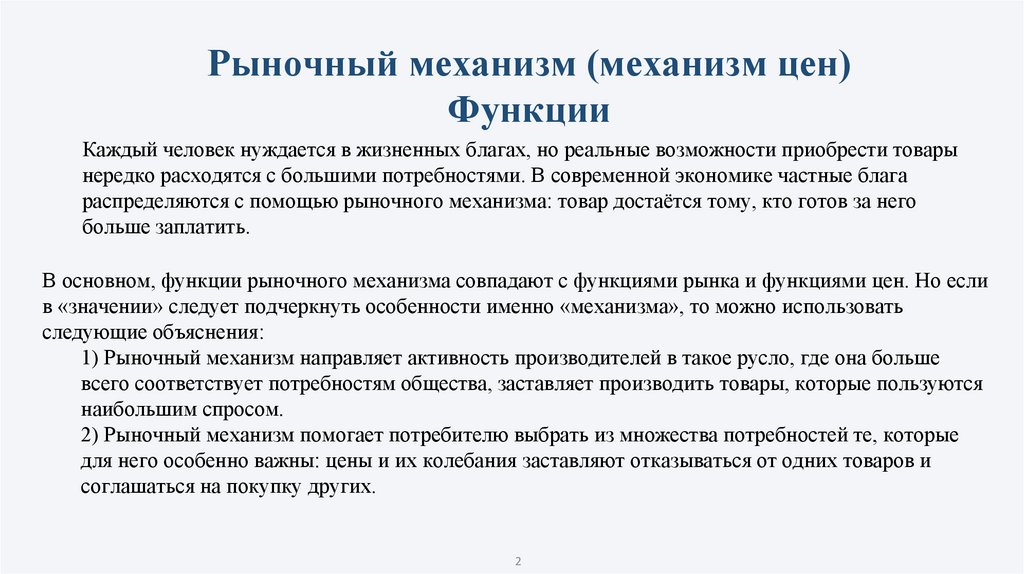 Рыночный механизм (механизм цен)
Функции

Каждый человек нуждается в жизненных благах, но реальные возможности приобрести товары нередко расходятся с большими потребностями. В современной экономике частные блага распределяются с помощью рыночного механизма: товар достаётся тому, кто готов за него больше заплатить.

В основном, функции рыночного механизма совпадают с функциями рынка и функциями цен. Но если в «значении» следует подчеркнуть особенности именно «механизма», то можно использовать следующие объяснения:

1) Рыночный механизм направляет активность производителей в такое русло, где она больше всего соответствует потребностям общества, заставляет производить товары, которые пользуются наибольшим спросом.

2) Рыночный механизм помогает потребителю выбрать из множества потребностей те, которые для него особенно важны: цены и их колебания заставляют отказываться от одних товаров и соглашаться на покупку других.

2